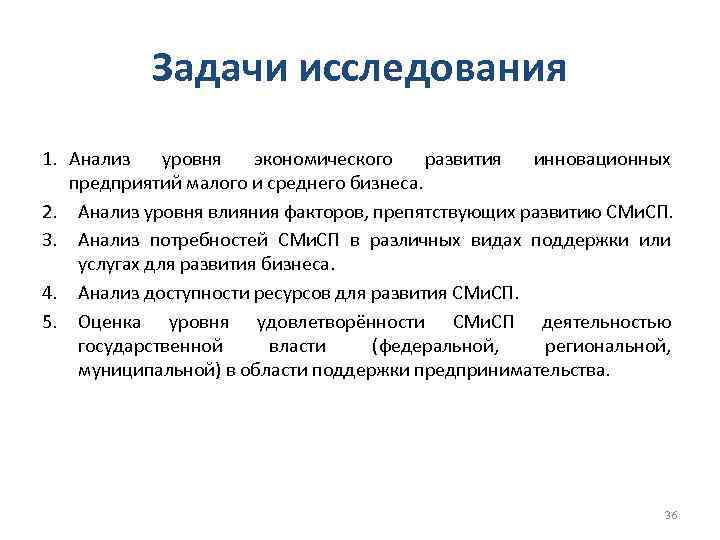 Задачи исследования

1. Анализ уровня экономического развития инновационных предприятий малого и среднего бизнеса.
2. Анализ уровня влияния факторов, препятствующих развитию СМиСП.
3. Анализ потребностей СМиСП в различных видах поддержки или услугах для развития бизнеса.
4. Анализ доступности ресурсов для развития СМиСП.
5. Оценка уровня удовлетворённости СМиСП деятельностью государственной власти (федеральной, региональной, муниципальной) в области поддержки предпринимательства.

36